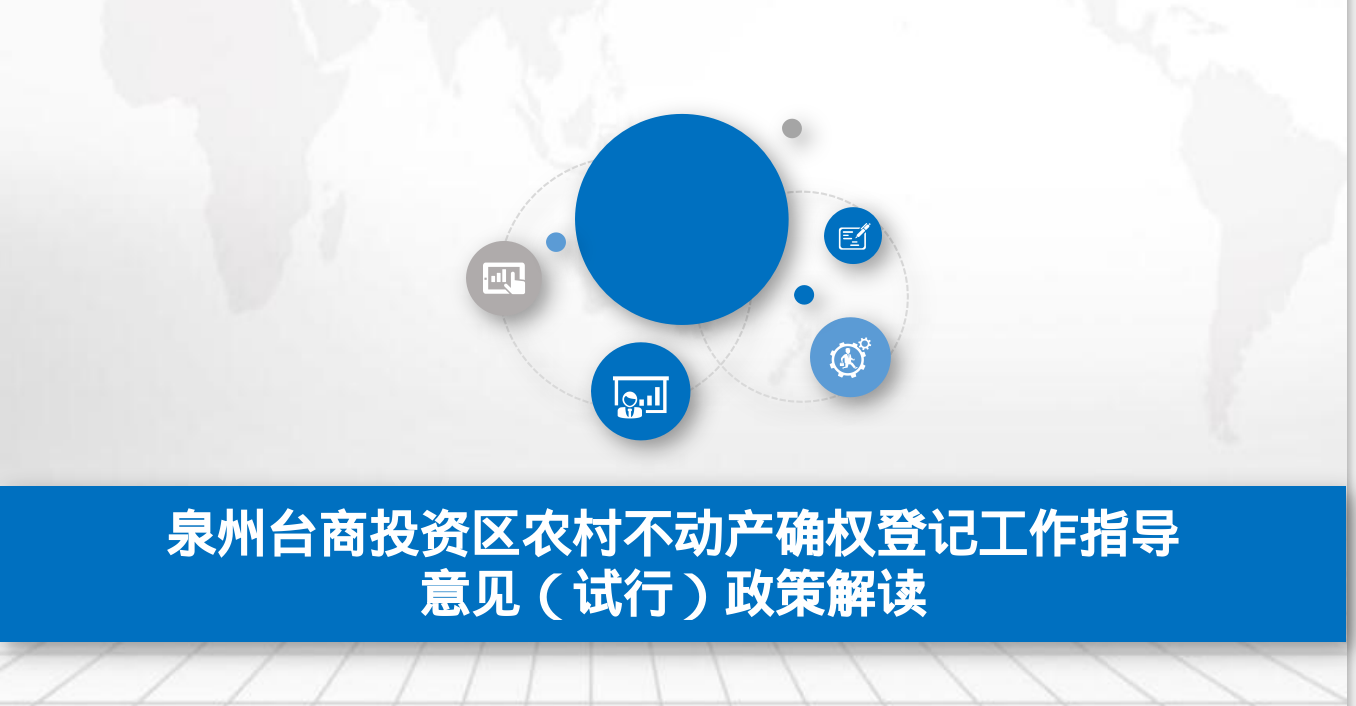 泉州台商投资区农村不动产确权登记工作指导意见（试行）政策解读